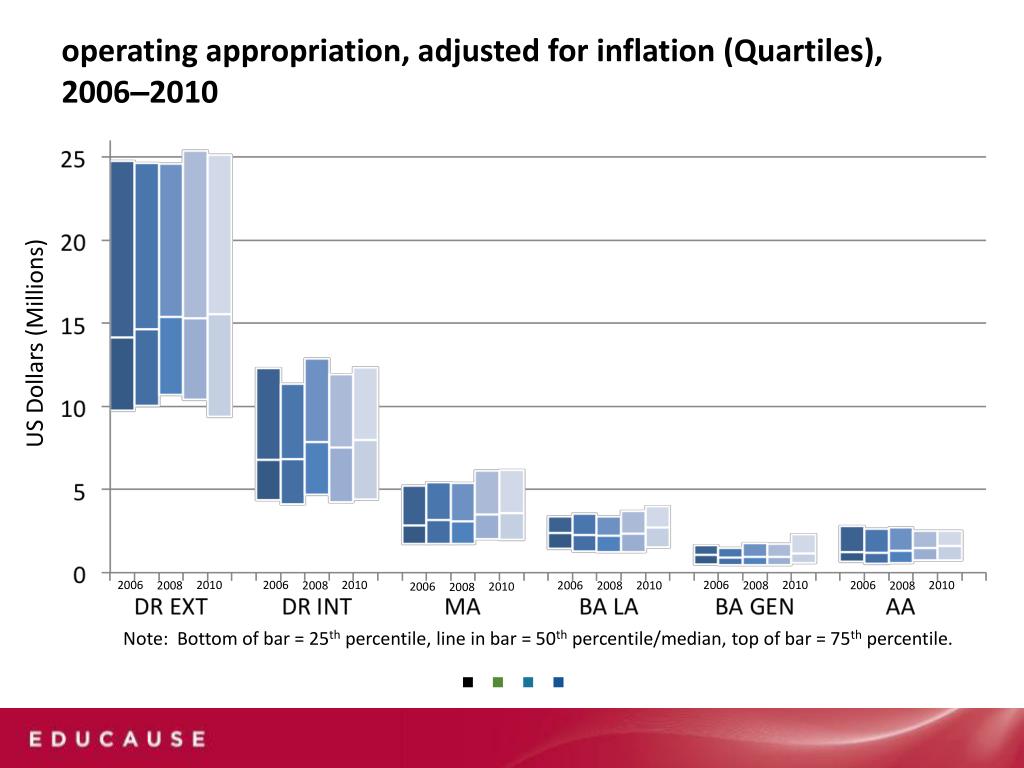 operating appropriation, adjusted for inflation (Quartiles), 2006–2010

US Dollars (Millions)

25
20
15
10
5
0

2006 2008 2010
DR EXT
2006 2008 2010
DR INT
2006 2008 2010
MA
2006 2008 2010
BA LA
2006 2008 2010
BA GEN
2006 2008 2010
AA

Note: Bottom of bar = 25$^{th}$ percentile, line in bar = 50$^{th}$ percentile/median, top of bar = 75$^{th}$ percentile.

EDUCAUSE